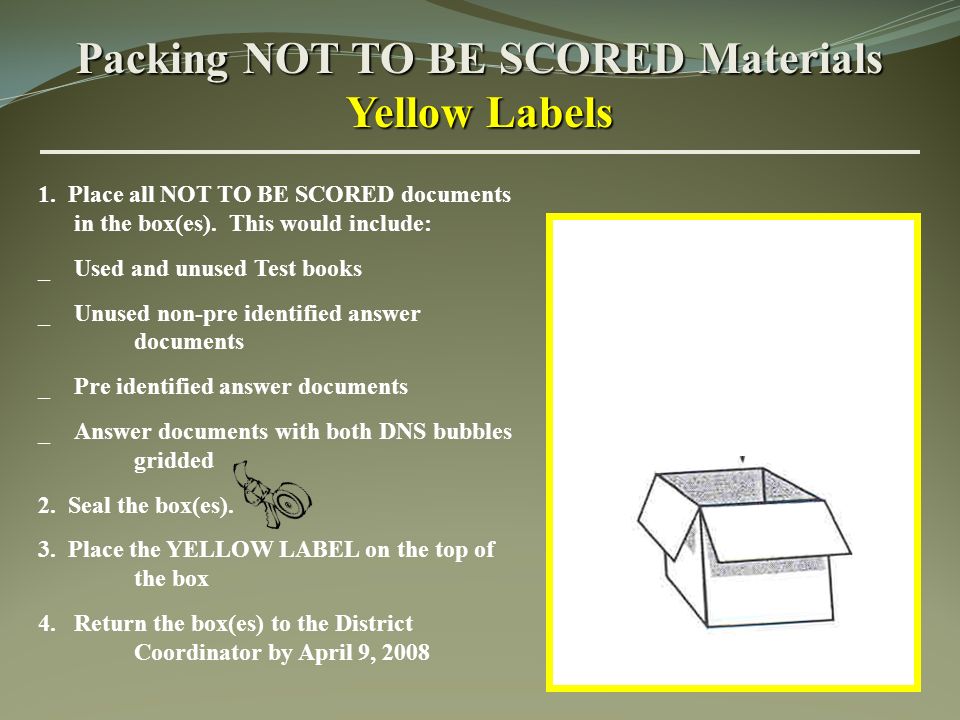 Packing NOT TO BE SCORED Materials
Yellow Labels

1. Place all NOT TO BE SCORED documents in the box(es). This would include:

_ Used and unused Test books

_ Unused non-pre identified answer documents

_ Pre identified answer documents

_ Answer documents with both DNS bubbles gridded

2. Seal the box(es).

3. Place the YELLOW LABEL on the top of the box

4. Return the box(es) to the District Coordinator by April 9, 2008